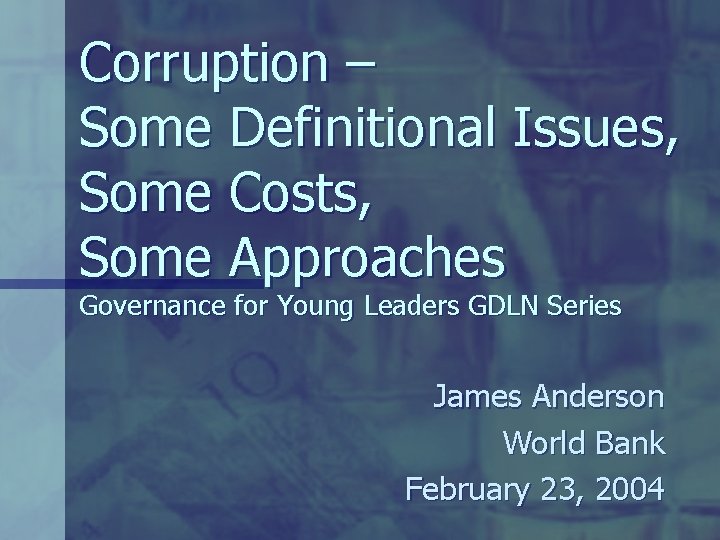 Corruption –
Some Definitional Issues,
Some Costs,
Some Approaches
Governance for Young Leaders GDLN Series

James Anderson
World Bank
February 23, 2004